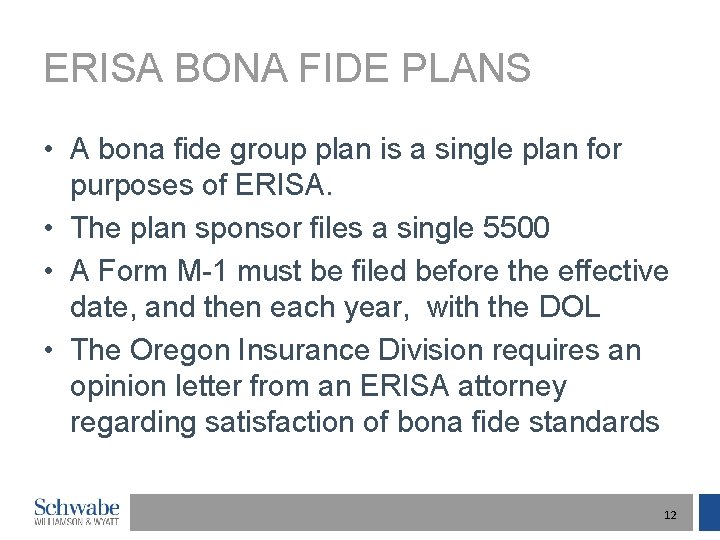 ERISA BONA FIDE PLANS

• A bona fide group plan is a single plan for purposes of ERISA.
• The plan sponsor files a single 5500
• A Form M-1 must be filed before the effective date, and then each year, with the DOL
• The Oregon Insurance Division requires an opinion letter from an ERISA attorney regarding satisfaction of bona fide standards

Schwabe
WILLIAMSON & WYATT

12